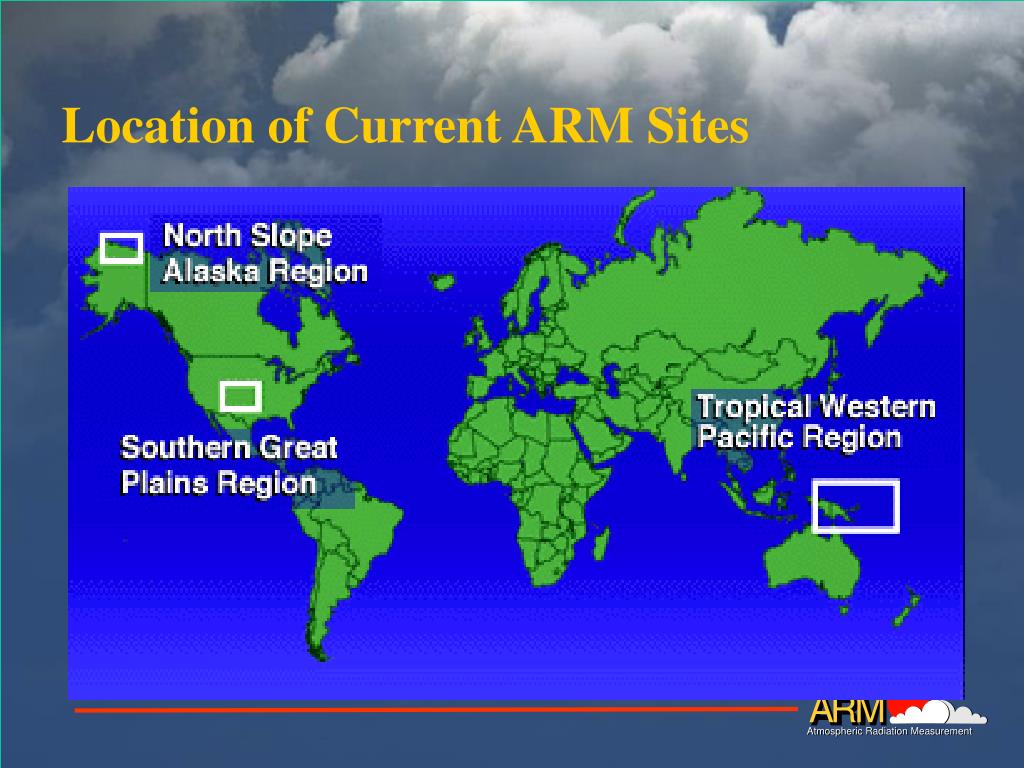 Location of Current ARM Sites

North Slope
Alaska Region

Southern Great
Plains Region

Tropical Western
Pacific Region

ARM
Atmospheric Radiation Measurement